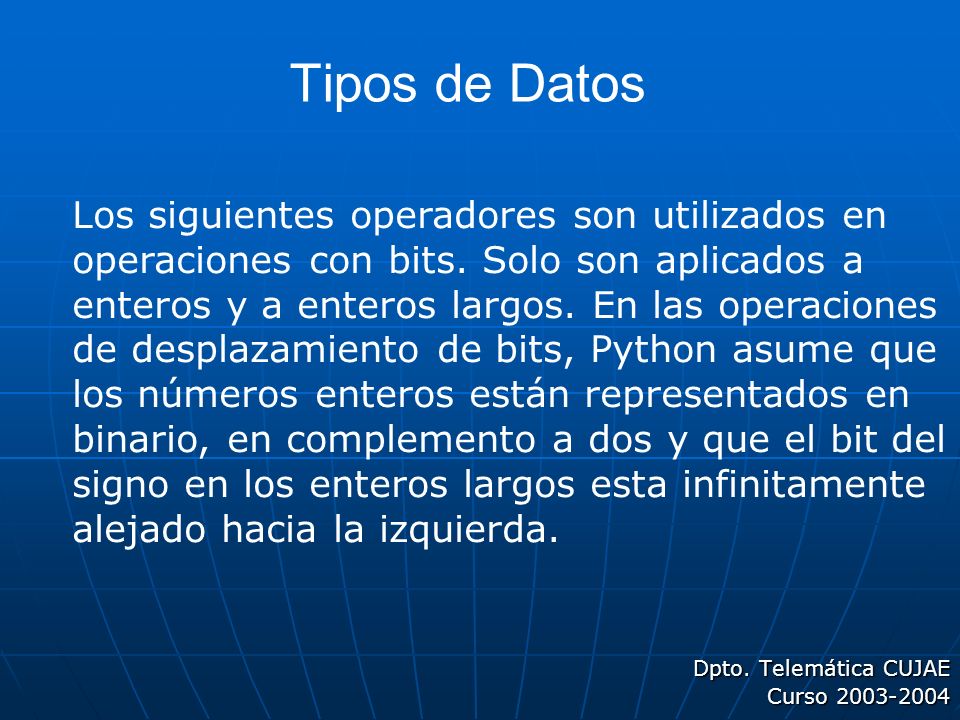 Tipos de Datos

Los siguientes operadores son utilizados en operaciones con bits. Solo son aplicados a enteros y a enteros largos. En las operaciones de desplazamiento de bits, Python asume que los números enteros están representados en binario, en complemento a dos y que el bit del signo en los enteros largos esta infinitamente alejado hacia la izquierda.

Dpto. Telemática CUJAE
Curso 2003-2004